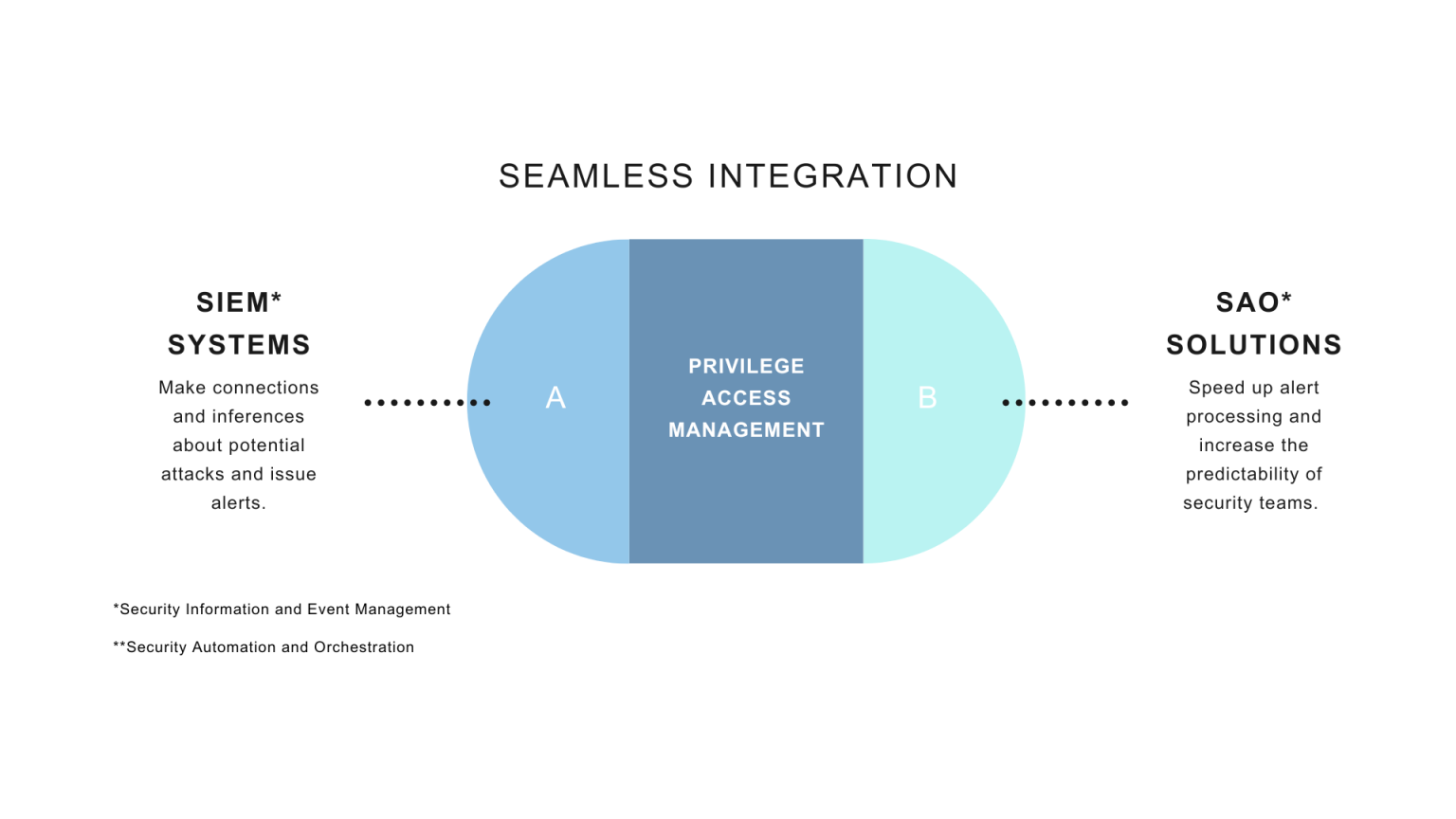 SEAMLESS INTEGRATION

SIEM* SYSTEMS

Make connections and inferences about potential attacks and issue alerts.

A

PRIVILEGE ACCESS MANAGEMENT

B

SAO* SOLUTIONS

Speed up alert processing and increase the predictability of security teams.

*Security Information and Event Management

**Security Automation and Orchestration